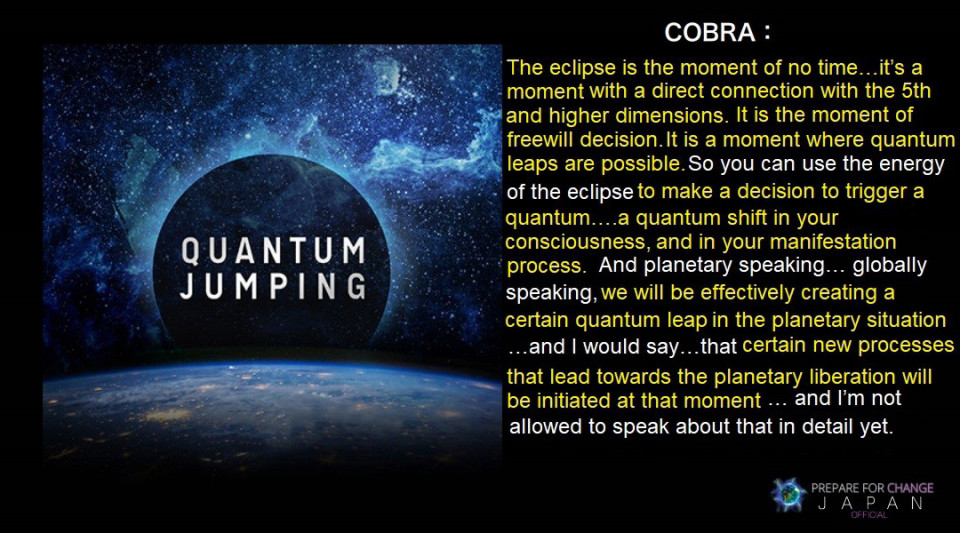 QUANTUM JUMPING

COBRA :

The eclipse is the moment of no time…it's a moment with a direct connection with the 5th and higher dimensions. It is the moment of freewill decision. It is a moment where quantum leaps are possible. So you can use the energy of the eclipse to make a decision to trigger a quantum….a quantum shift in your consciousness, and in your manifestation process. And planetary speaking… globally speaking, we will be effectively creating a certain quantum leap in the planetary situation …and I would say…that certain new processes that lead towards the planetary liberation will be initiated at that moment … and I'm not allowed to speak about that in detail yet.

PREPARE FOR CHANGE
JAPAN
OFFICIAL